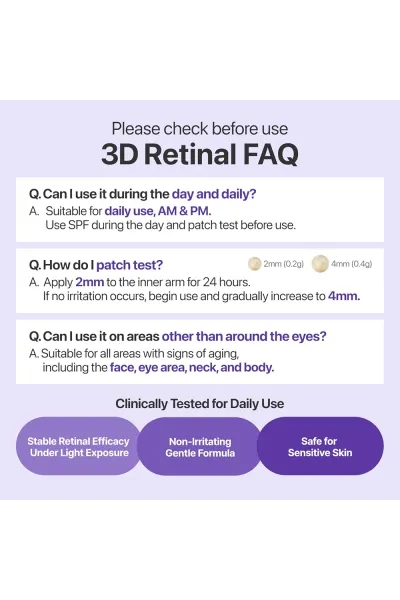 Please check before use
3D Retinal FAQ

Q. Can I use it during the day and daily?
A. Suitable for daily use, AM & PM.
Use SPF during the day and patch test before use.

Q. How do I patch test?
2mm (0.2g) 4mm (0.4g)
A. Apply 2mm to the inner arm for 24 hours.
If no irritation occurs, begin use and gradually increase to 4mm.

Q. Can I use it on areas other than around the eyes?
A. Suitable for all areas with signs of aging, including the face, eye area, neck, and body.

Clinically Tested for Daily Use

Stable Retinal Efficacy Under Light Exposure

Non-Irritating Gentle Formula

Safe for Sensitive Skin